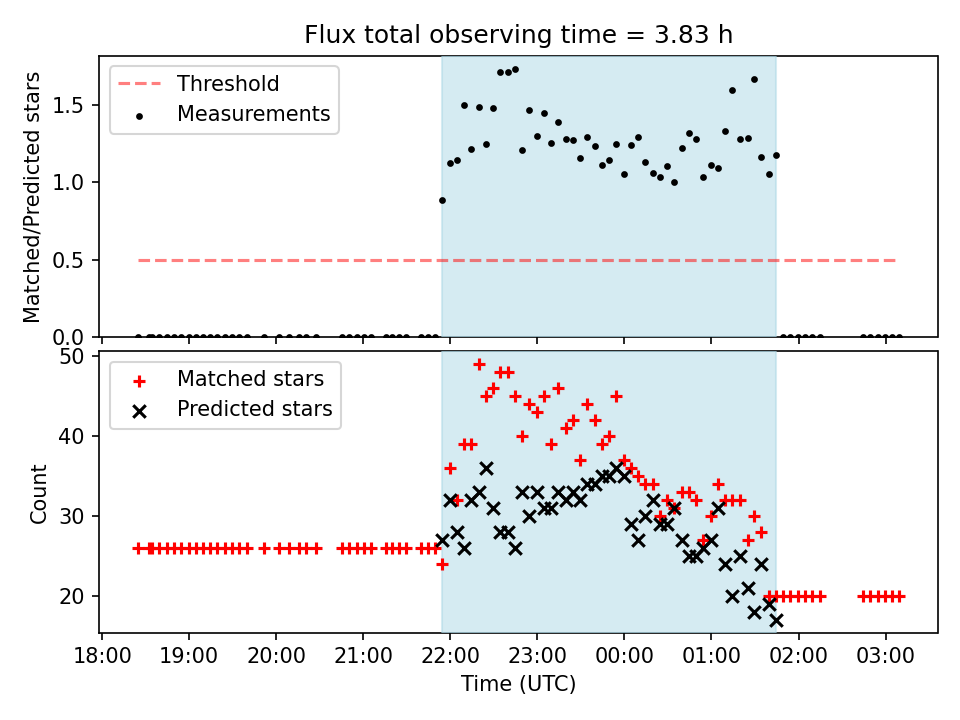 Flux total observing time = 3.83 h

Threshold
Measurements

Matched/Predicted stars

1.5
1.0
0.5
0.0

Matched stars
Predicted stars

Count

50
40
30
20

18:00 19:00 20:00 21:00 22:00 23:00 00:00 01:00 02:00 03:00

Time (UTC)